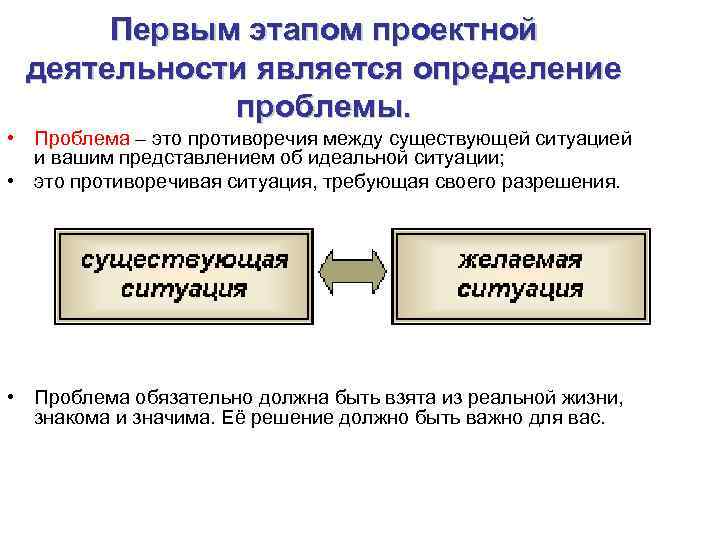 Первым этапом проектной деятельности является определение проблемы.

• Проблема – это противоречия между существующей ситуацией и вашим представлением об идеальной ситуации;
• это противоречивая ситуация, требующая своего разрешения.

существующая ситуация

желаемая ситуация

• Проблема обязательно должна быть взята из реальной жизни, знакома и значима. Её решение должно быть важно для вас.